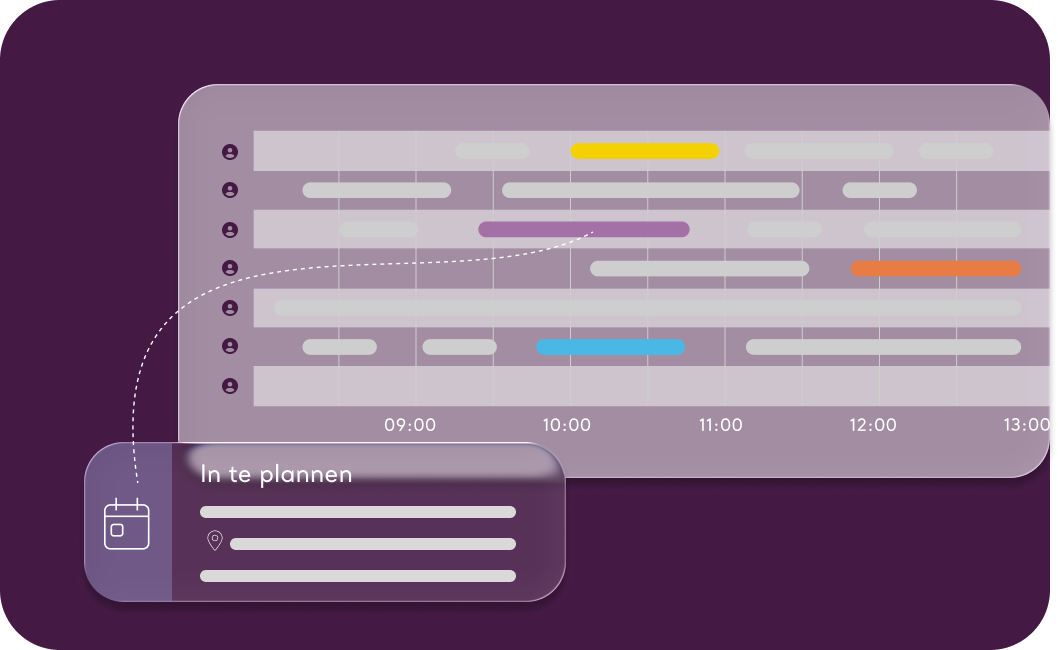 09:00 10:00 11:00 12:00 13:00

In te plannen